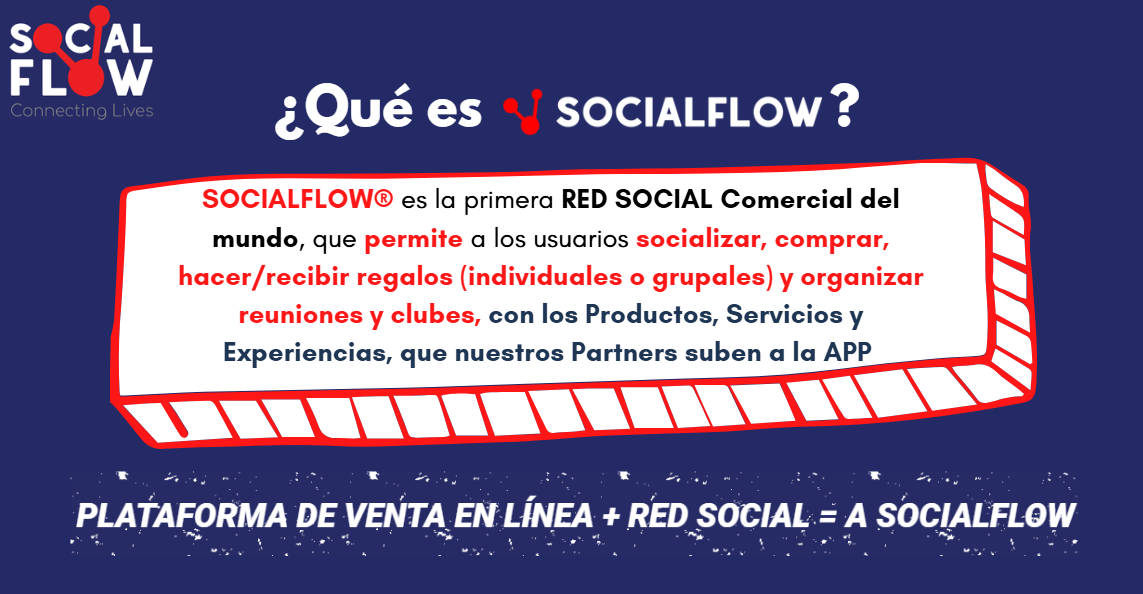 SOCIAL FLOW
Connecting Lives

¿Qué es SOCIALFLOW?

SOCIALFLOW® es la primera RED SOCIAL Comercial del mundo, que permite a los usuarios socializar, comprar, hacer/recibir regalos (individuales o grupales) y organizar reuniones y clubes, con los Productos, Servicios y Experiencias, que nuestros Partners suben a la APP

PLATAFORMA DE VENTA EN LÍNEA + RED SOCIAL = A SOCIALFLOW